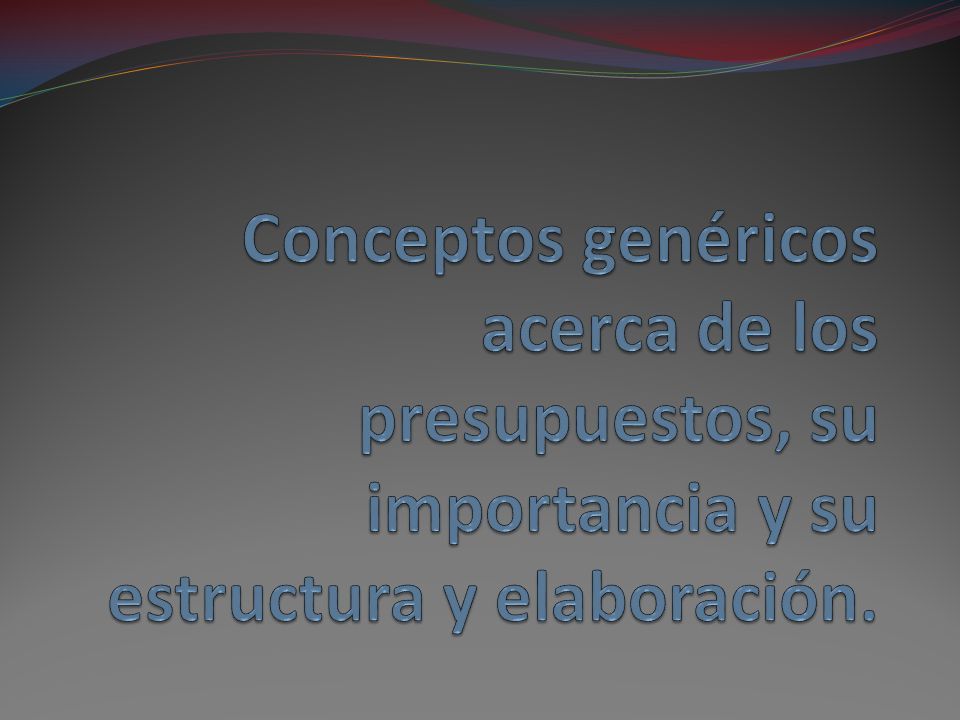 Conceptos genéricos acerca de los presupuestos, su importancia y su estructura y elaboración.